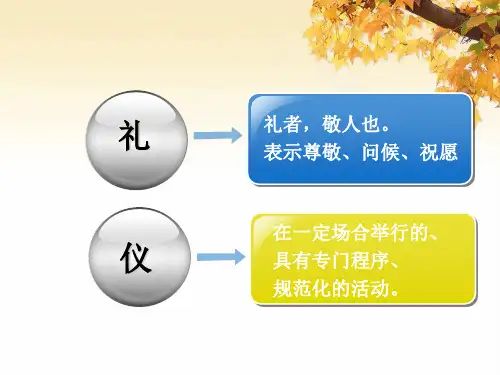 礼

礼者，敬人也。
表示尊敬、问候、祝愿

仪

在一定场合举行的、
具有专门程序、
规范化的活动。